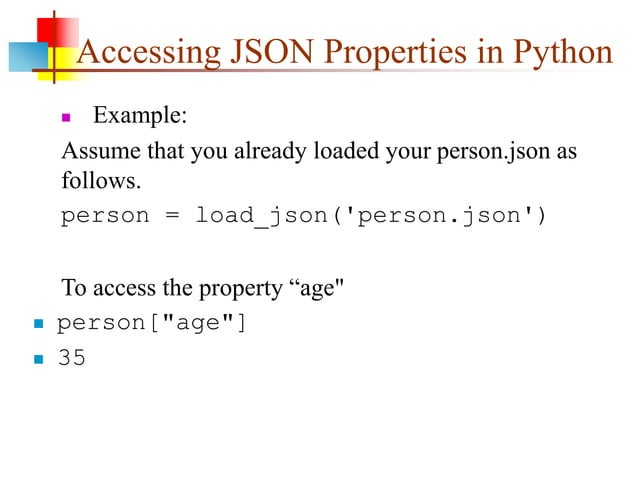 Accessing JSON Properties in Python

Example:

Assume that you already loaded your person.json as follows.

person = load_json('person.json')

To access the property “age"

person["age"]

35